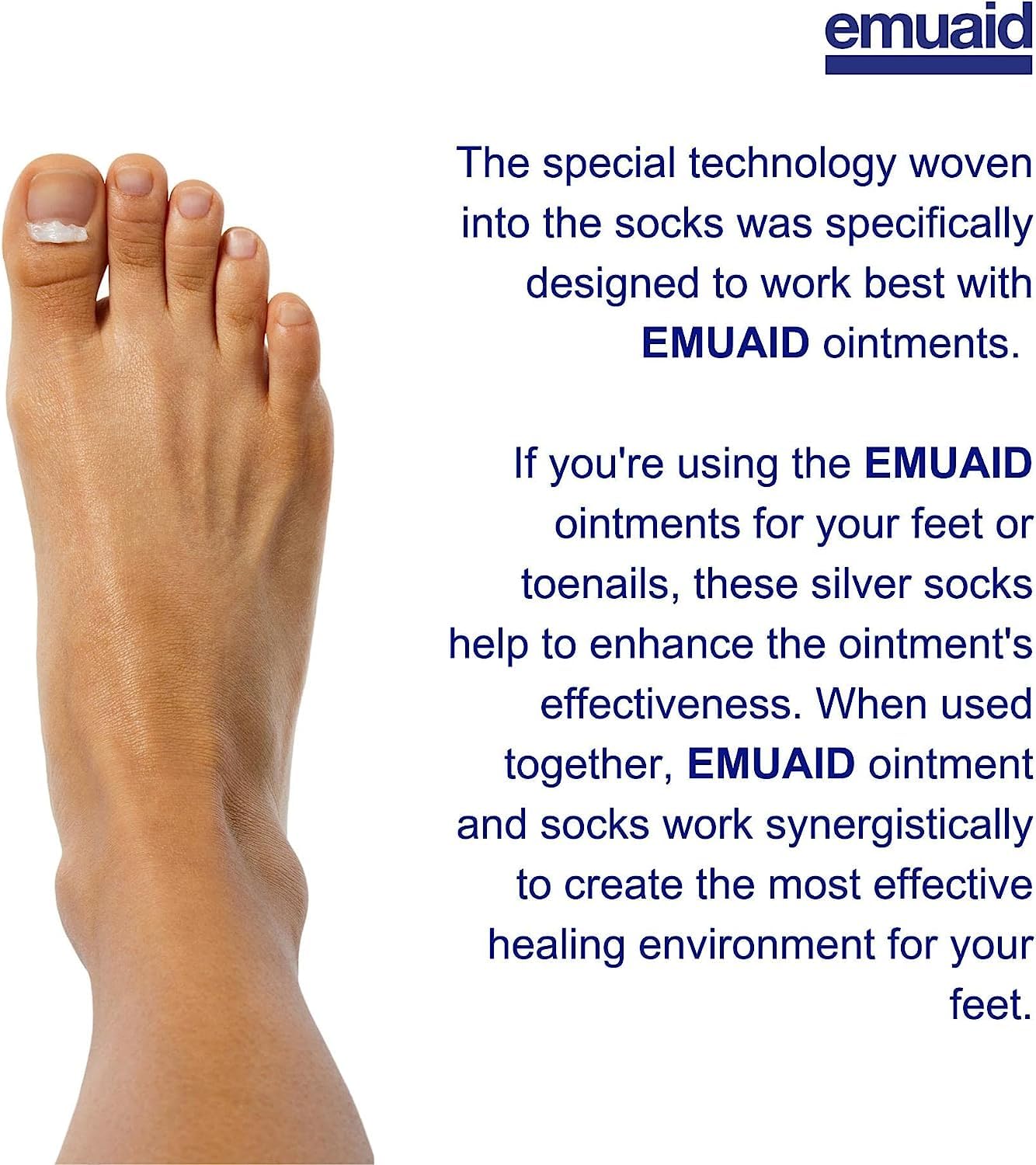 emuaid

The special technology woven into the socks was specifically designed to work best with EMUAID ointments.

If you're using the EMUAID ointments for your feet or toenails, these silver socks help to enhance the ointment's effectiveness. When used together, EMUAID ointment and socks work synergistically to create the most effective healing environment for your feet.